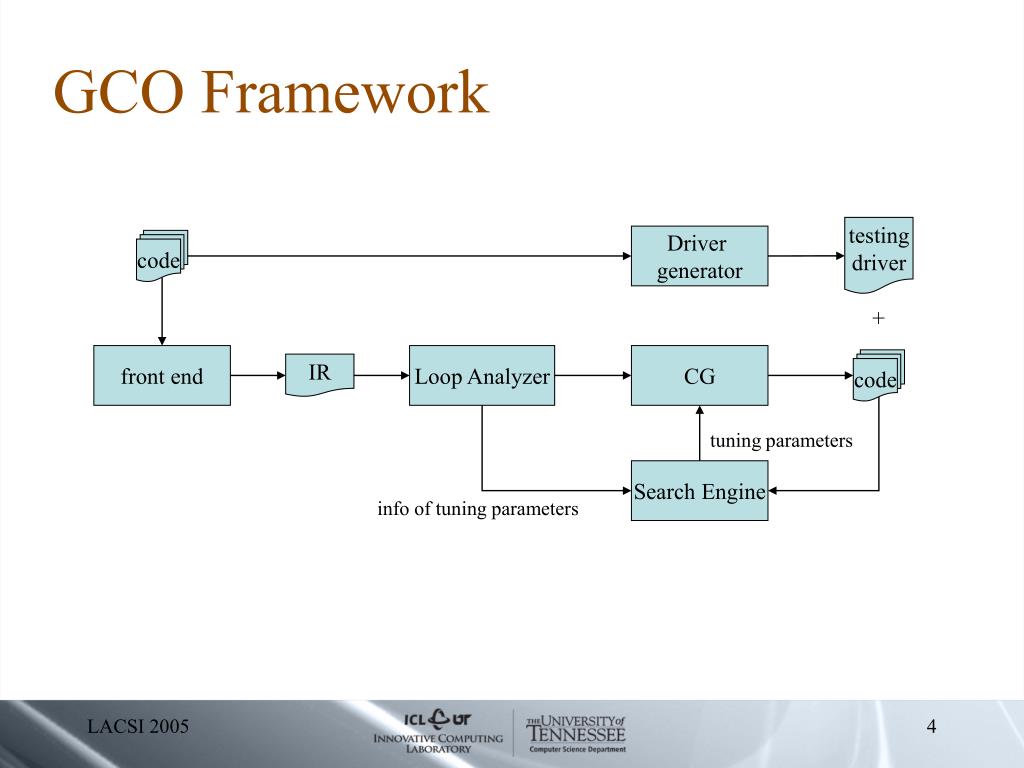 GCO Framework

code

Driver generator

testing driver

+

front end

IR

Loop Analyzer

CG

code

tuning parameters

Search Engine

info of tuning parameters

LACSI 2005

ICL UT
INNOVATIVE COMPUTING LABORATORY

THE UNIVERSITY of TENNESSEE
Computer Science Department

4